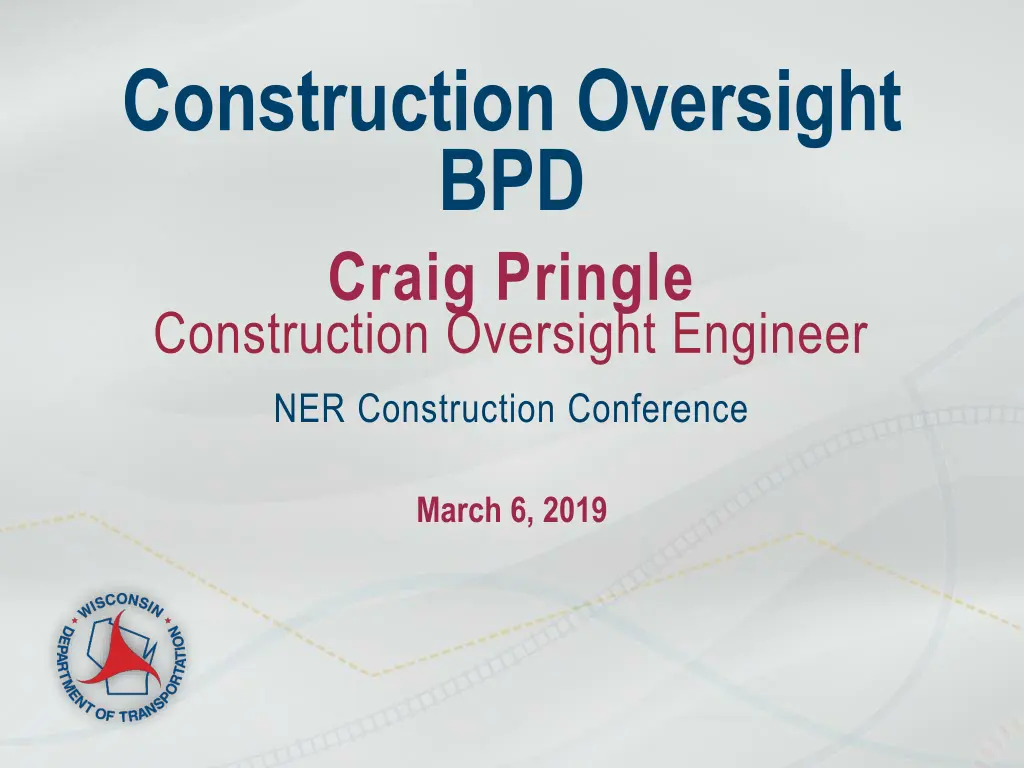 Construction Oversight
BPD

Craig Pringle
Construction Oversight Engineer

NER Construction Conference

March 6, 2019

WISCONSIN
DEPARTMENT OF TRANSPORTATION